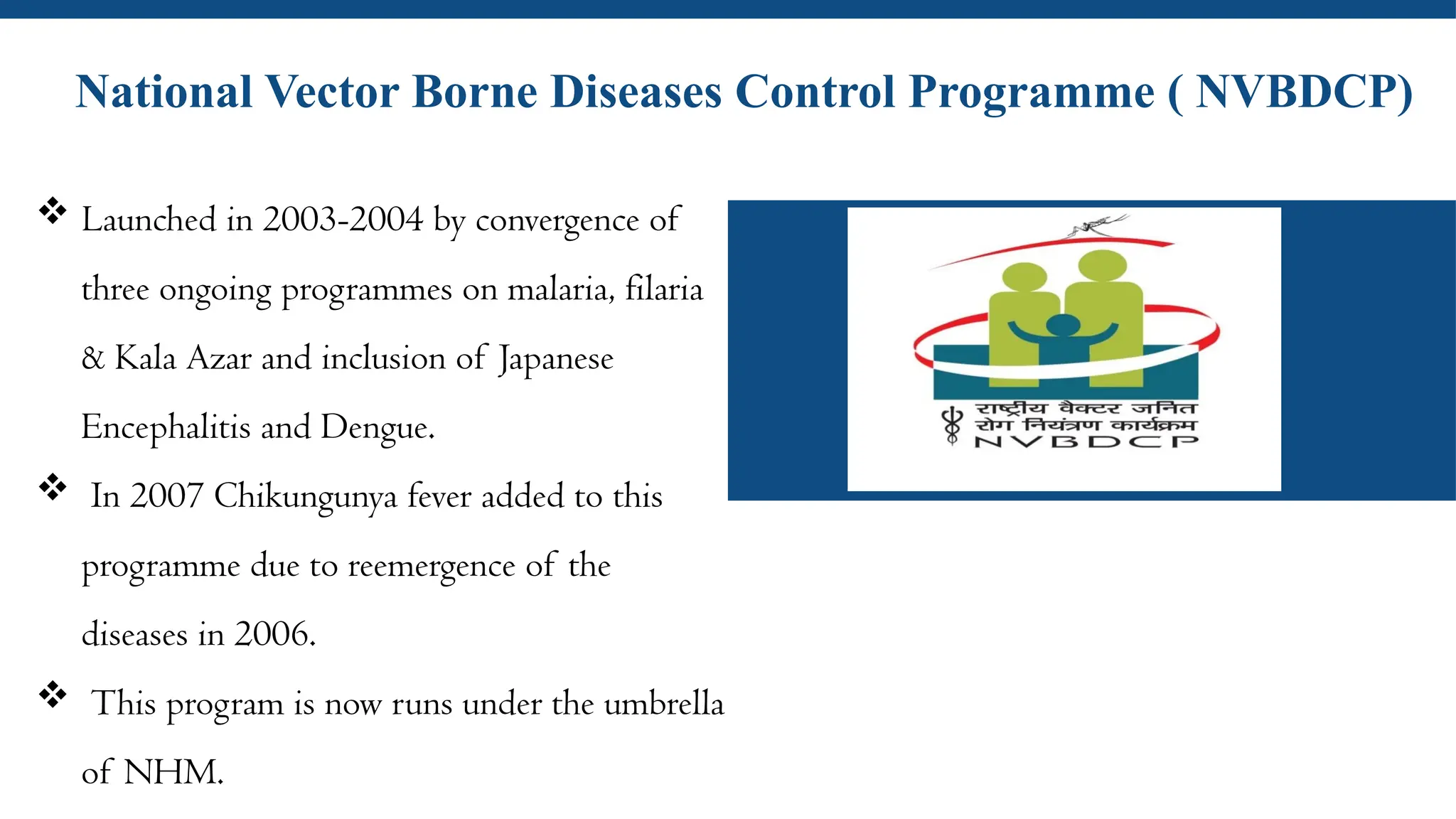 National Vector Borne Diseases Control Programme ( NVBDCP)

❖ Launched in 2003-2004 by convergence of three ongoing programmes on malaria, filaria & Kala Azar and inclusion of Japanese Encephalitis and Dengue.

❖ In 2007 Chikungunya fever added to this programme due to reemergence of the diseases in 2006.

❖ This program is now runs under the umbrella of NHM.

राष्ट्रीय वैक्टर जनित रोग नियंत्रण कार्यक्रम
NVBDCP